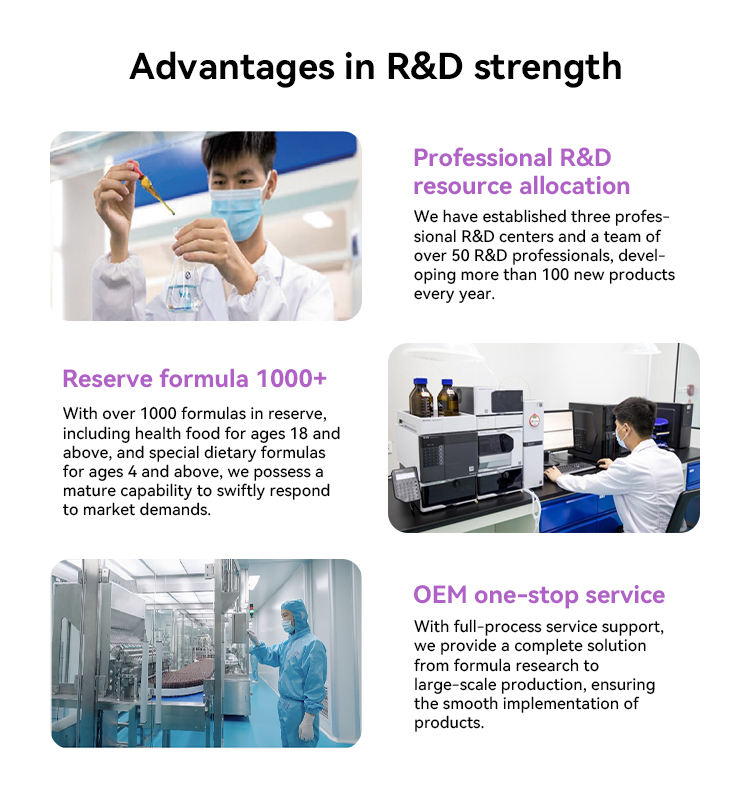 Advantages in R&D strength

Professional R&D resource allocation

We have established three professional R&D centers and a team of over 50 R&D professionals, developing more than 100 new products every year.

Reserve formula 1000+

With over 1000 formulas in reserve, including health food for ages 18 and above, and special dietary formulas for ages 4 and above, we possess a mature capability to swiftly respond to market demands.

OEM one-stop service

With full-process service support, we provide a complete solution from formula research to large-scale production, ensuring the smooth implementation of products.